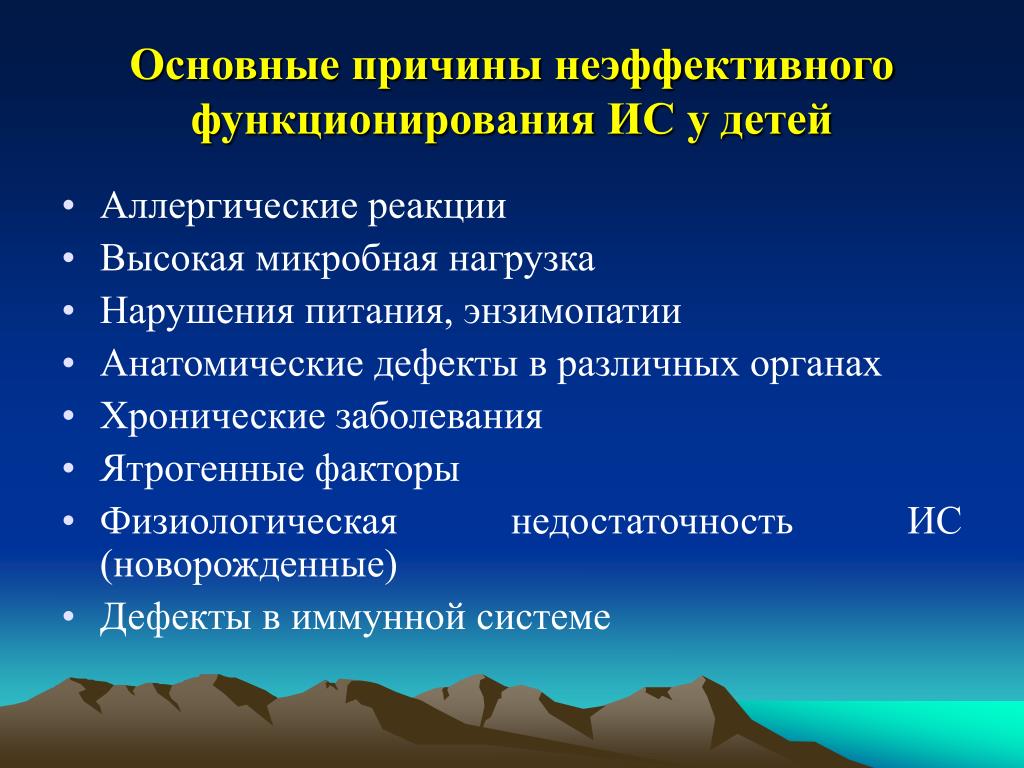 Основные причины неэффективного функционирования ИС у детей

• Аллергические реакции
• Высокая микробная нагрузка
• Нарушения питания, энзимопатии
• Анатомические дефекты в различных органах
• Хронические заболевания
• Ятрогенные факторы
• Физиологическая недостаточность ИС (новорожденные)
• Дефекты в иммунной системе